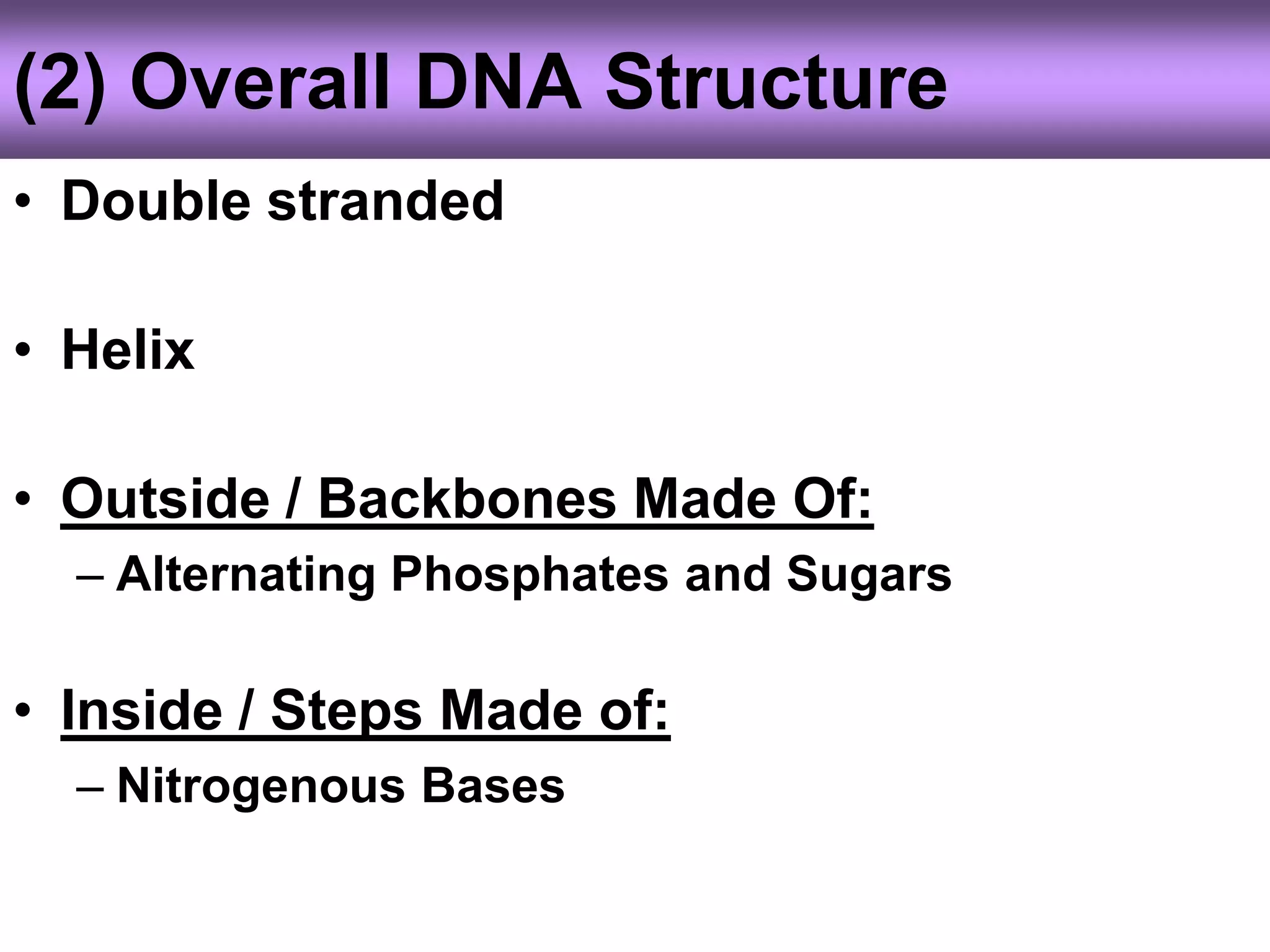 (2) Overall DNA Structure

• Double stranded

• Helix

• Outside / Backbones Made Of:
– Alternating Phosphates and Sugars

• Inside / Steps Made of:
– Nitrogenous Bases